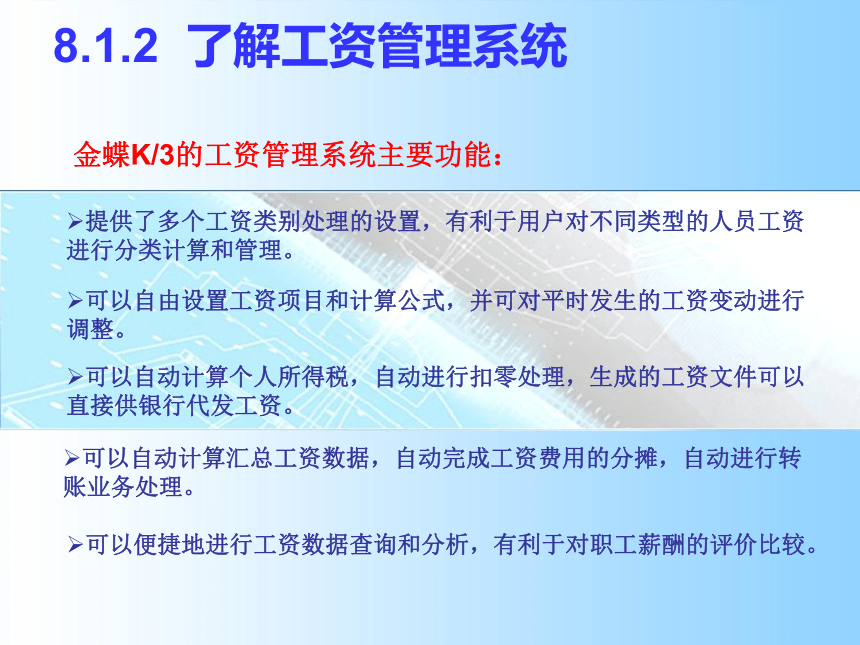 8.1.2 了解工资管理系统

金蝶K/3的工资管理系统主要功能：

➢提供了多个工资类别处理的设置，有利于用户对不同类型的人员工资进行分类计算和管理。

➢可以自由设置工资项目和计算公式，并可对平时发生的工资变动进行调整。

➢可以自动计算个人所得税，自动进行扣零处理，生成的工资文件可以直接供银行代发工资。

➢可以自动计算汇总工资数据，自动完成工资费用的分摊，自动进行转账业务处理。

➢可以便捷地进行工资数据查询和分析，有利于对职工薪酬的评价比较。